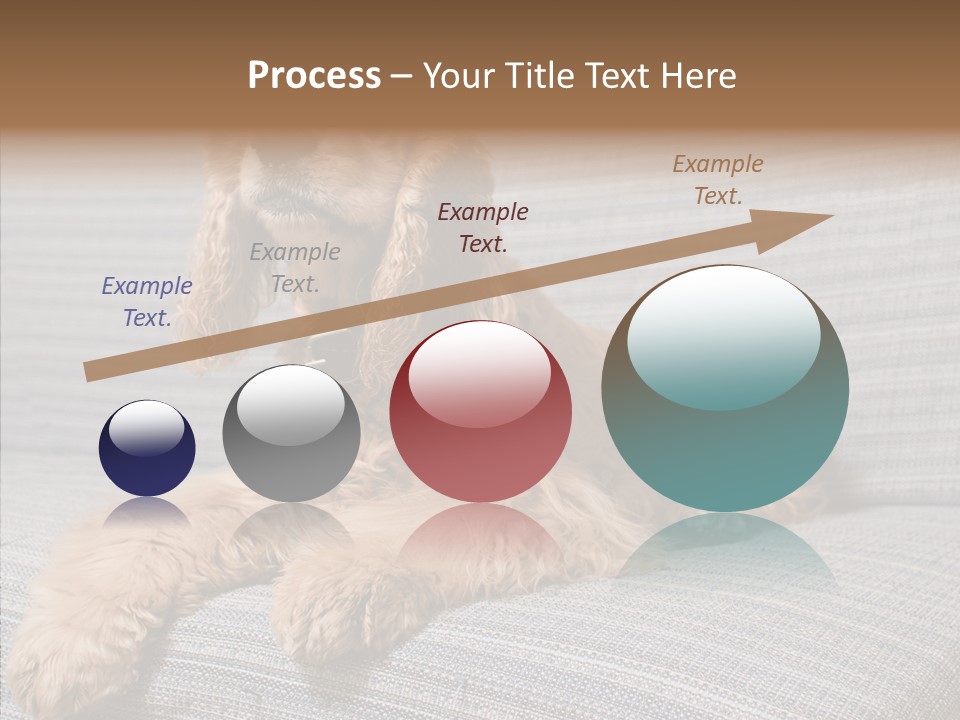 Process – Your Title Text Here

Example Text.

Example Text.

Example Text.

Example Text.